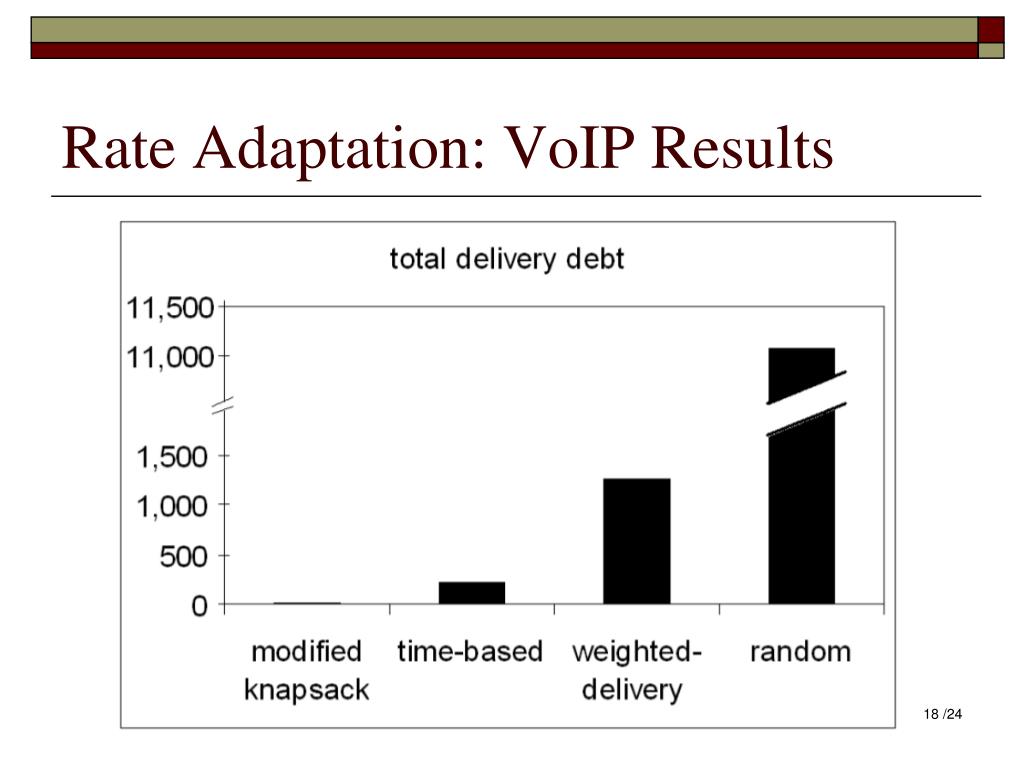 Rate Adaptation: VoIP Results

total delivery debt

11,500
11,000
1,500
1,000
500
0

modified knapsack
time-based
weighted-delivery
random

18 /24